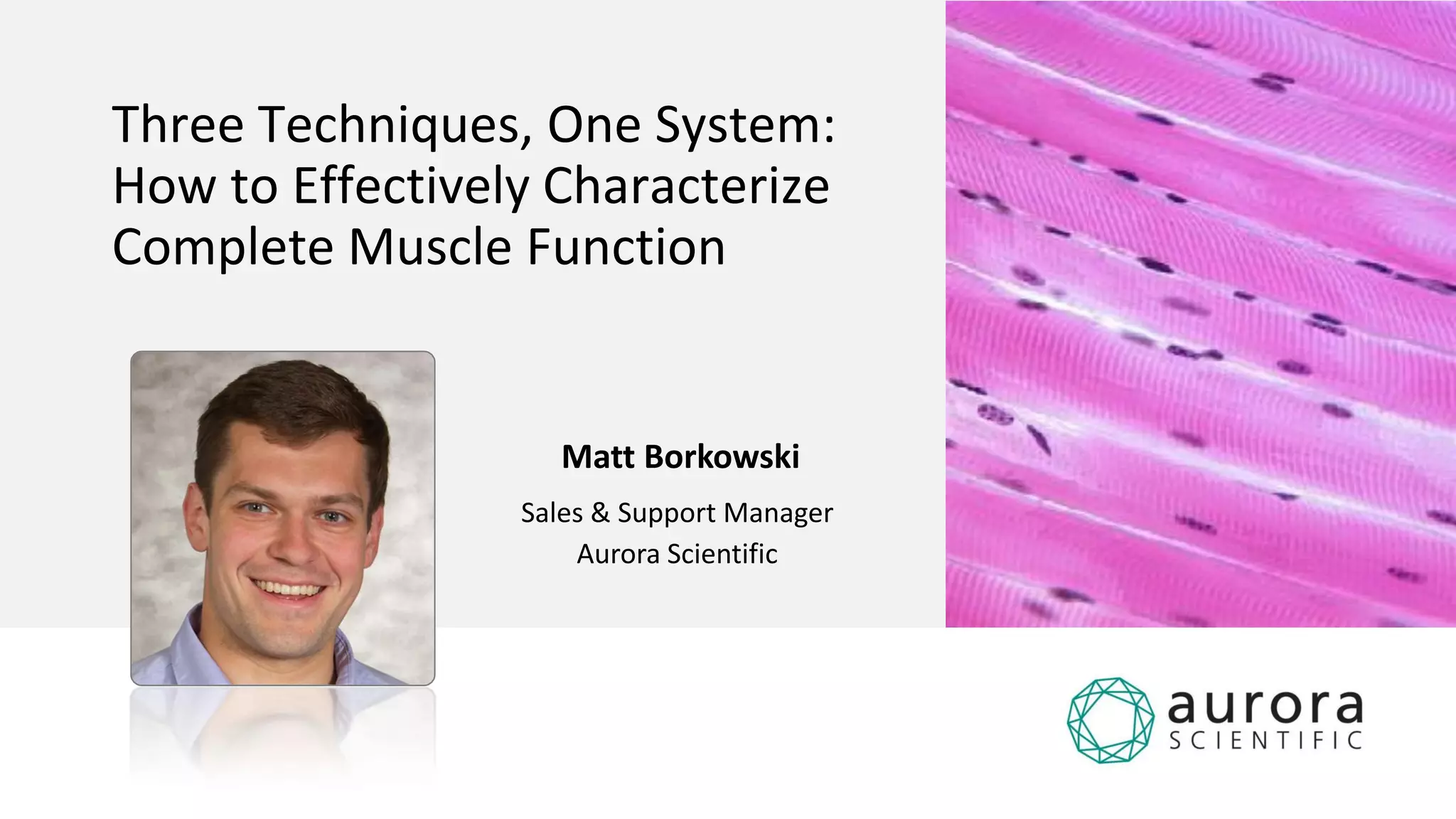 Three Techniques, One System: How to Effectively Characterize Complete Muscle Function

Matt Borkowski

Sales & Support Manager
Aurora Scientific

aurora
SCIENTIFIC